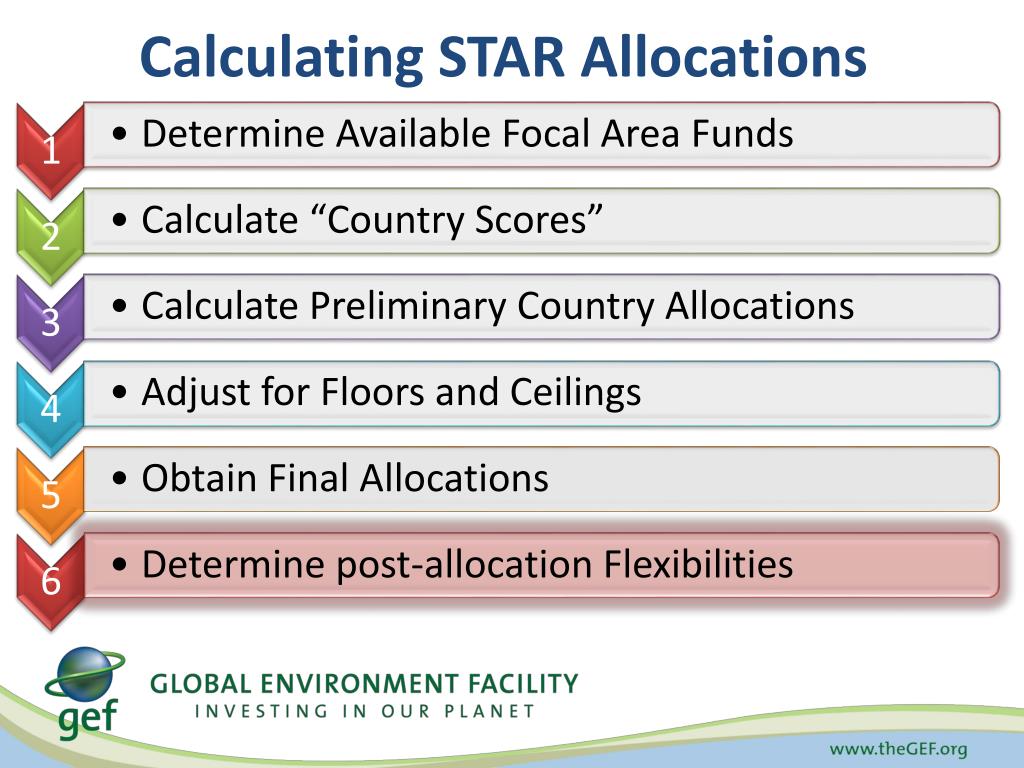 Calculating STAR Allocations

1
• Determine Available Focal Area Funds

2
• Calculate “Country Scores”

3
• Calculate Preliminary Country Allocations

4
• Adjust for Floors and Ceilings

5
• Obtain Final Allocations

6
• Determine post-allocation Flexibilities

gef
GLOBAL ENVIRONMENT FACILITY
INVESTING IN OUR PLANET

www.theGEF.org